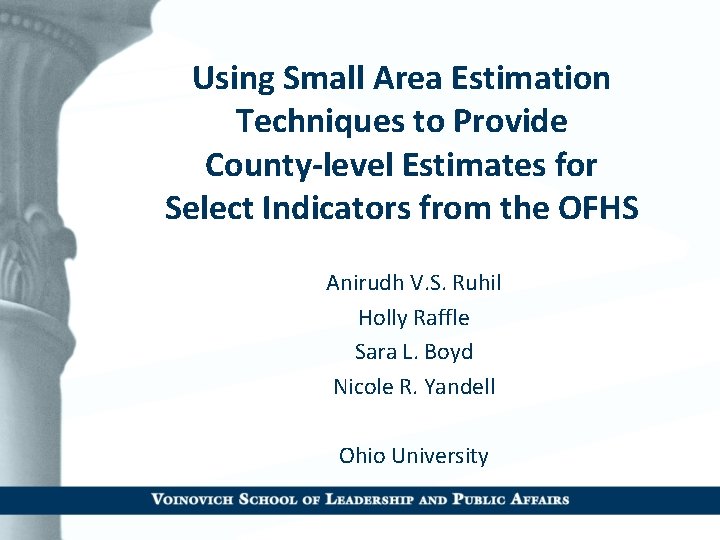 Using Small Area Estimation Techniques to Provide County-level Estimates for Select Indicators from the OFHS

Anirudh V.S. Ruhil
Holly Raffle
Sara L. Boyd
Nicole R. Yandell

Ohio University

VOINOVICH SCHOOL OF LEADERSHIP AND PUBLIC AFFAIRS